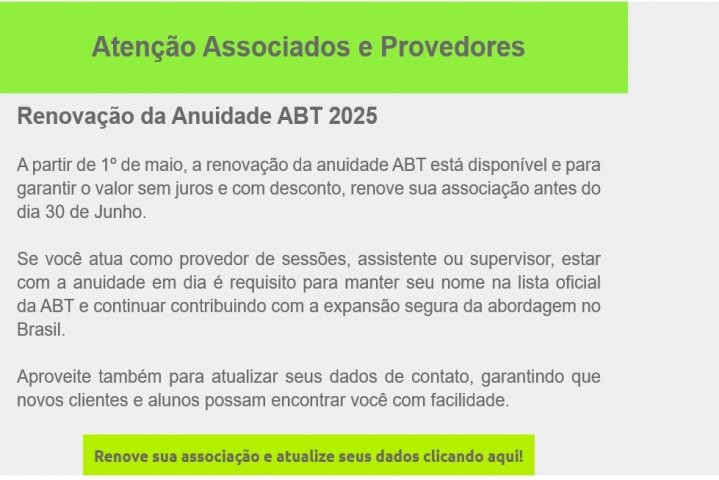 Atenção Associados e Provedores

Renovação da Anuidade ABT 2025

A partir de 1º de maio, a renovação da anuidade ABT está disponível e para garantir o valor sem juros e com desconto, renove sua associação antes do dia 30 de Junho.

Se você atua como provedor de sessões, assistente ou supervisor, estar com a anuidade em dia é requisito para manter seu nome na lista oficial da ABT e continuar contribuindo com a expansão segura da abordagem no Brasil.

Aproveite também para atualizar seus dados de contato, garantindo que novos clientes e alunos possam encontrar você com facilidade.

Renove sua associação e atualize seus dados clicando aqui!